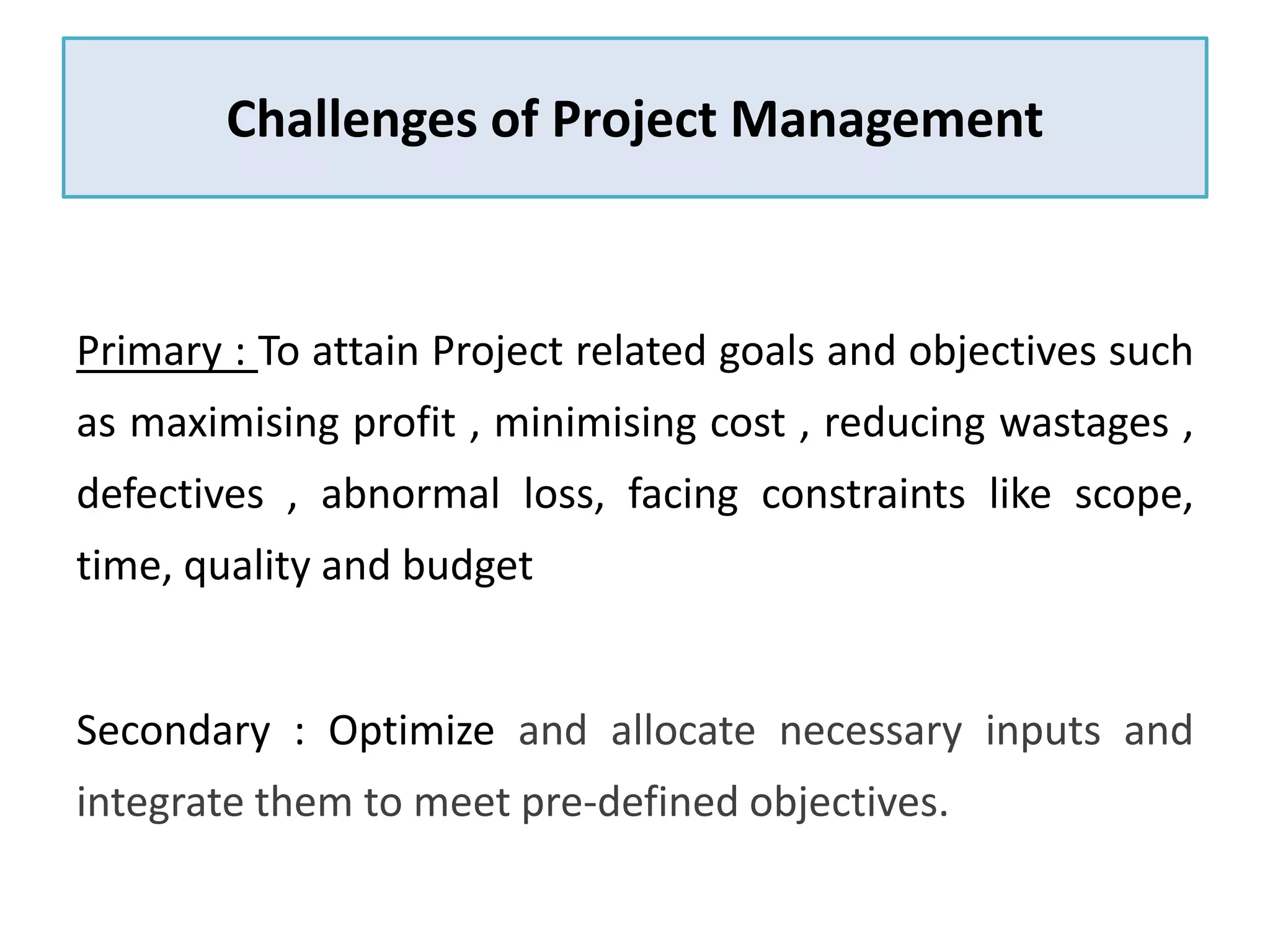 Challenges of Project Management

Primary : To attain Project related goals and objectives such as maximising profit , minimising cost , reducing wastages , defectives , abnormal loss, facing constraints like scope, time, quality and budget

Secondary : Optimize and allocate necessary inputs and integrate them to meet pre-defined objectives.